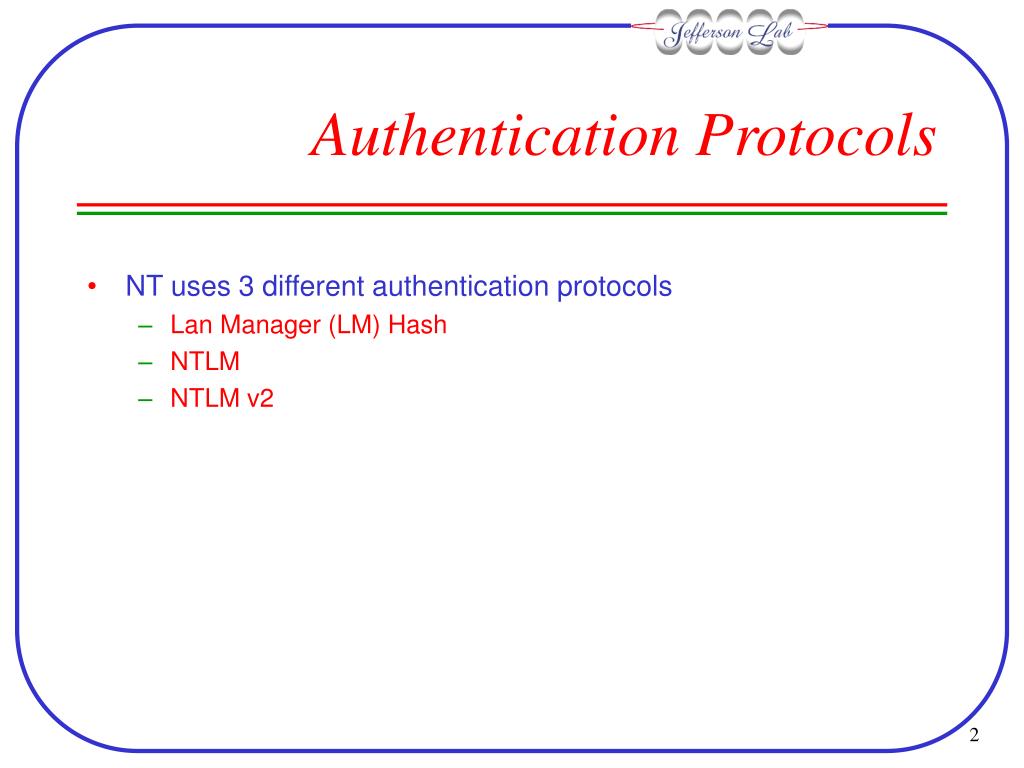 Jefferson Lab

Authentication Protocols

• NT uses 3 different authentication protocols
– Lan Manager (LM) Hash
– NTLM
– NTLM v2

2